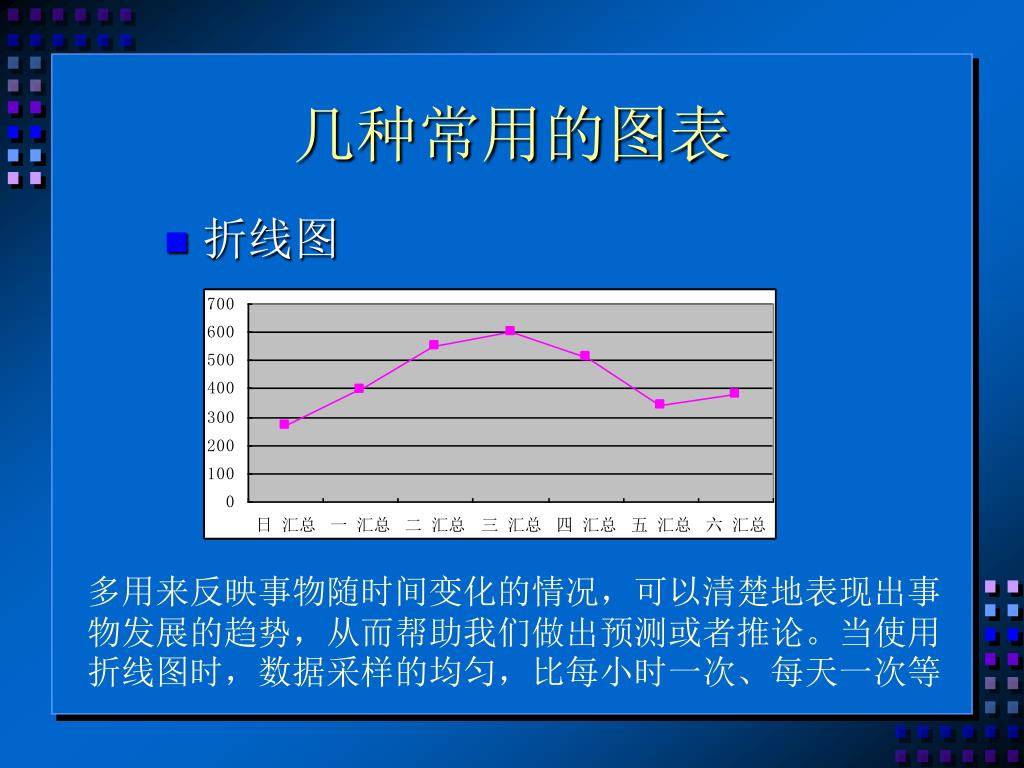 几种常用的图表

折线图

700
600
500
400
300
200
100
0

日 汇总　一 汇总　二 汇总　三 汇总　四 汇总　五 汇总　六 汇总

多用来反映事物随时间变化的情况，可以清楚地表现出事物发展的趋势，从而帮助我们做出预测或者推论。当使用折线图时，数据采样的均匀，比每小时一次、每天一次等